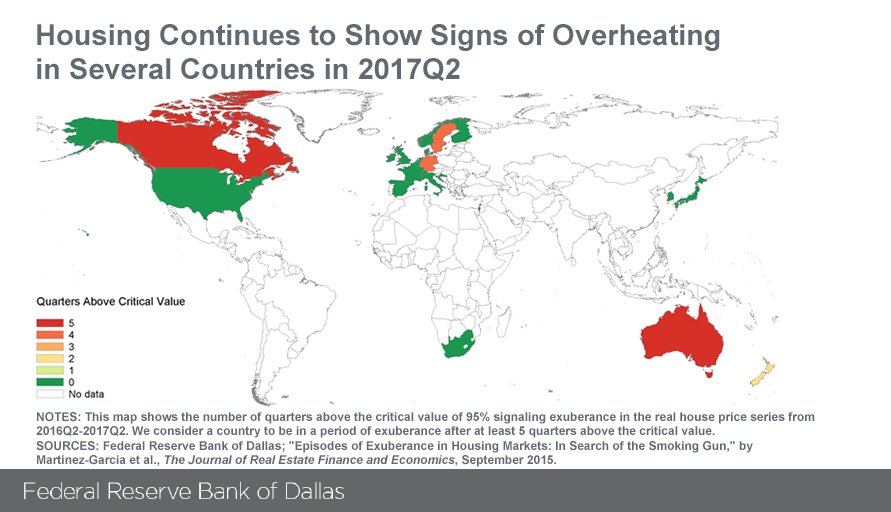 Housing Continues to Show Signs of Overheating in Several Countries in 2017Q2

Quarters Above Critical Value
5
4
3
2
1
0
No data

NOTES: This map shows the number of quarters above the critical value of 95% signaling exuberance in the real house price series from 2016Q2-2017Q2. We consider a country to be in a period of exuberance after at least 5 quarters above the critical value.
SOURCES: Federal Reserve Bank of Dallas; "Episodes of Exuberance in Housing Markets: In Search of the Smoking Gun," by Martinez-Garcia et al., The Journal of Real Estate Finance and Economics, September 2015.

Federal Reserve Bank of Dallas